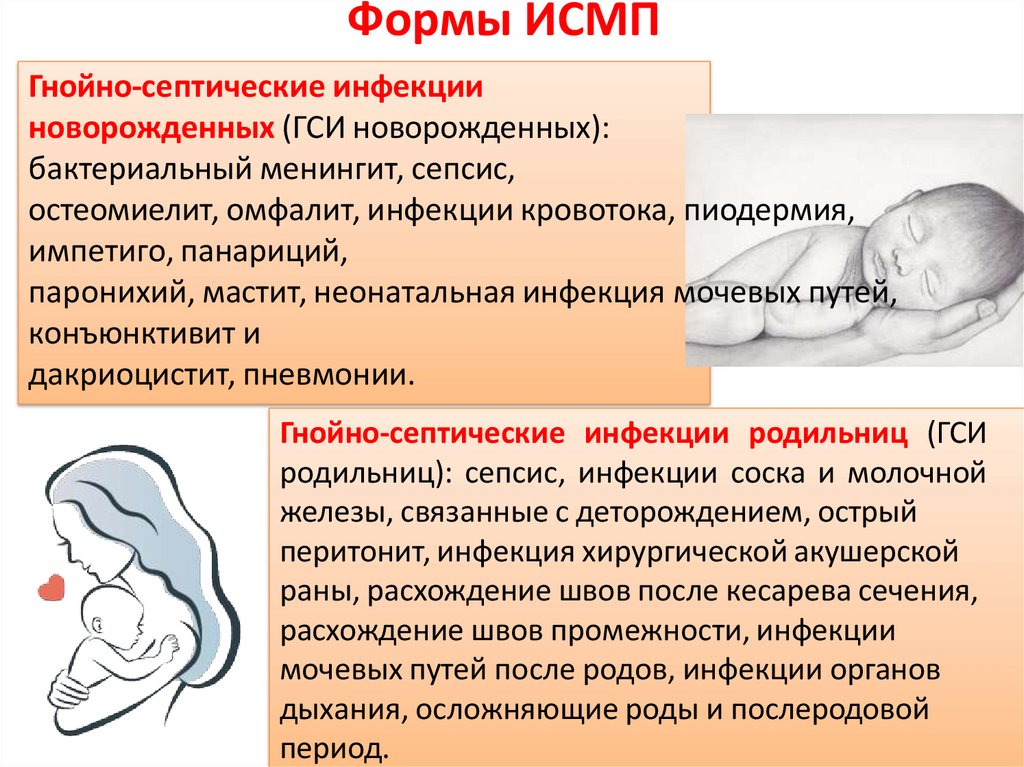 Формы ИСМП

Гнойно-септические инфекции новорожденных (ГСИ новорожденных): бактериальный менингит, сепсис, остеомиелит, омфалит, инфекции кровотока, пиодермия, импетиго, панариций, паронихий, мастит, неонатальная инфекция мочевых путей, конъюнктивит и дакриоцистит, пневмонии.

Гнойно-септические инфекции родильниц (ГСИ родильниц): сепсис, инфекции соска и молочной железы, связанные с деторождением, острый перитонит, инфекция хирургической акушерской раны, расхождение швов после кесарева сечения, расхождение швов промежности, инфекции мочевых путей после родов, инфекции органов дыхания, осложняющие роды и послеродовой период.